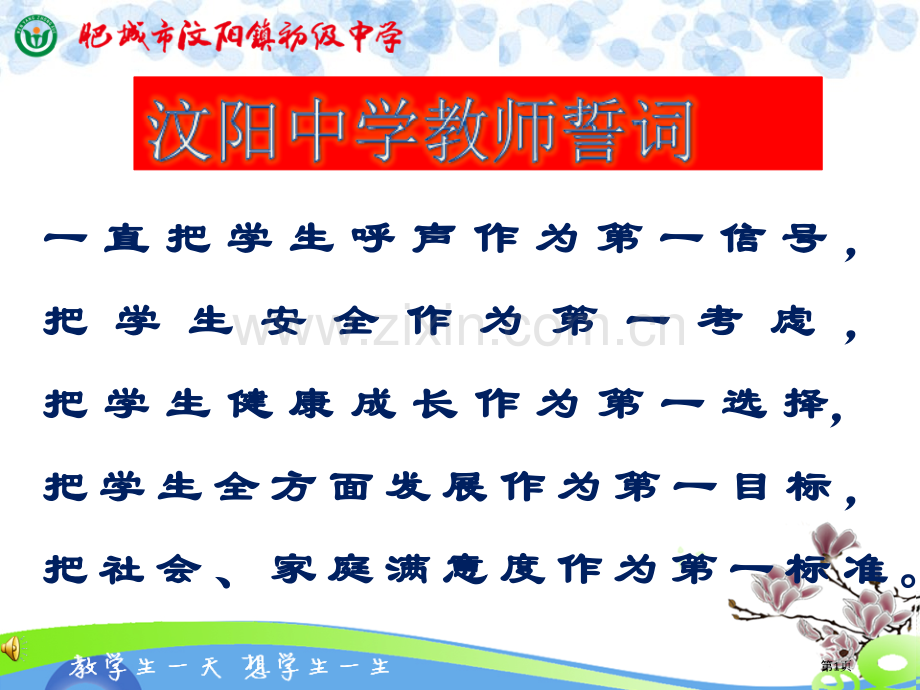 肥城市汶阳镇初级中学

汶阳中学教师誓词

一直把学生呼声作为第一信号，
把学生安全作为第一考虑，
把学生健康成长作为第一选择，
把学生全方面发展作为第一目标，
把社会、家庭满意度作为第一标准。

www.zixin.com.cn

教学生一天 想学生一生

第1页